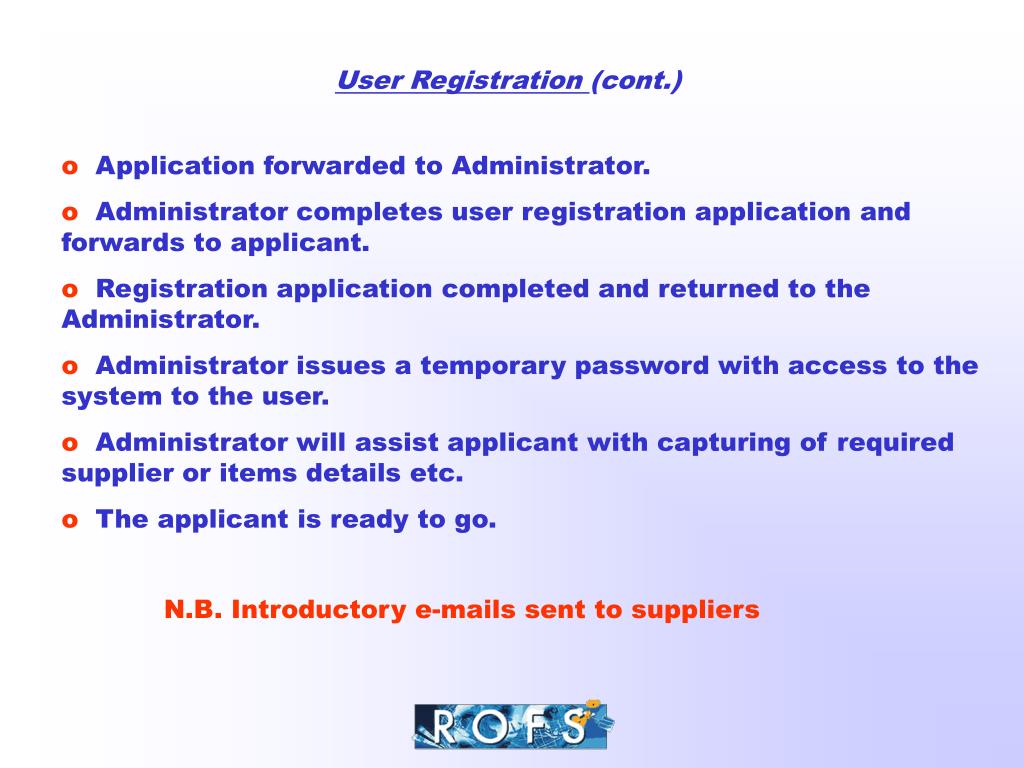 User Registration (cont.)

o Application forwarded to Administrator.

o Administrator completes user registration application and forwards to applicant.

o Registration application completed and returned to the Administrator.

o Administrator issues a temporary password with access to the system to the user.

o Administrator will assist applicant with capturing of required supplier or items details etc.

o The applicant is ready to go.

N.B. Introductory e-mails sent to suppliers

ROFS